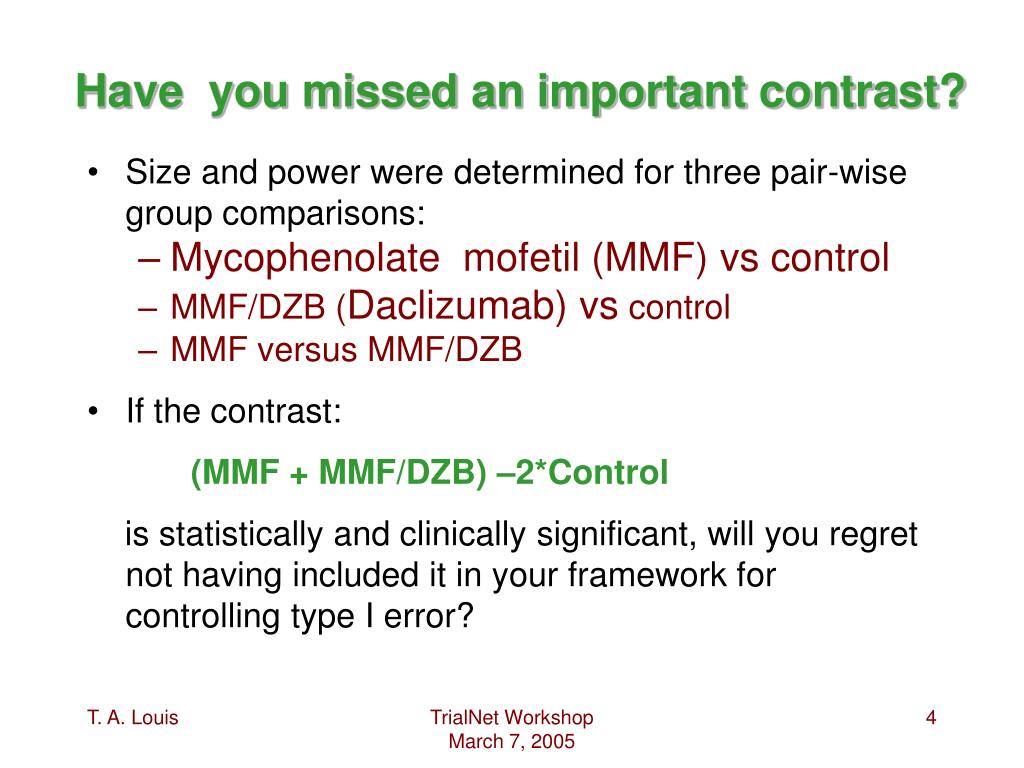 Have you missed an important contrast?

• Size and power were determined for three pair-wise group comparisons:
– Mycophenolate mofetil (MMF) vs control
– MMF/DZB (Daclizumab) vs control
– MMF versus MMF/DZB

• If the contrast:

(MMF + MMF/DZB) –2*Control

is statistically and clinically significant, will you regret not having included it in your framework for controlling type I error?

T. A. Louis

TrialNet Workshop
March 7, 2005

4